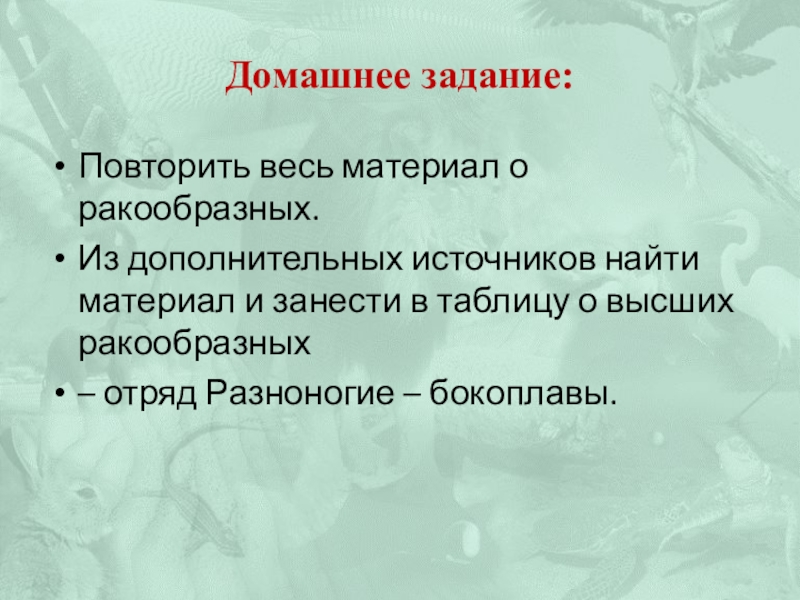 Домашнее задание:

• Повторить весь материал о ракообразных.

• Из дополнительных источников найти материал и занести в таблицу о высших ракообразных

• – отряд Разноногие – бокоплавы.